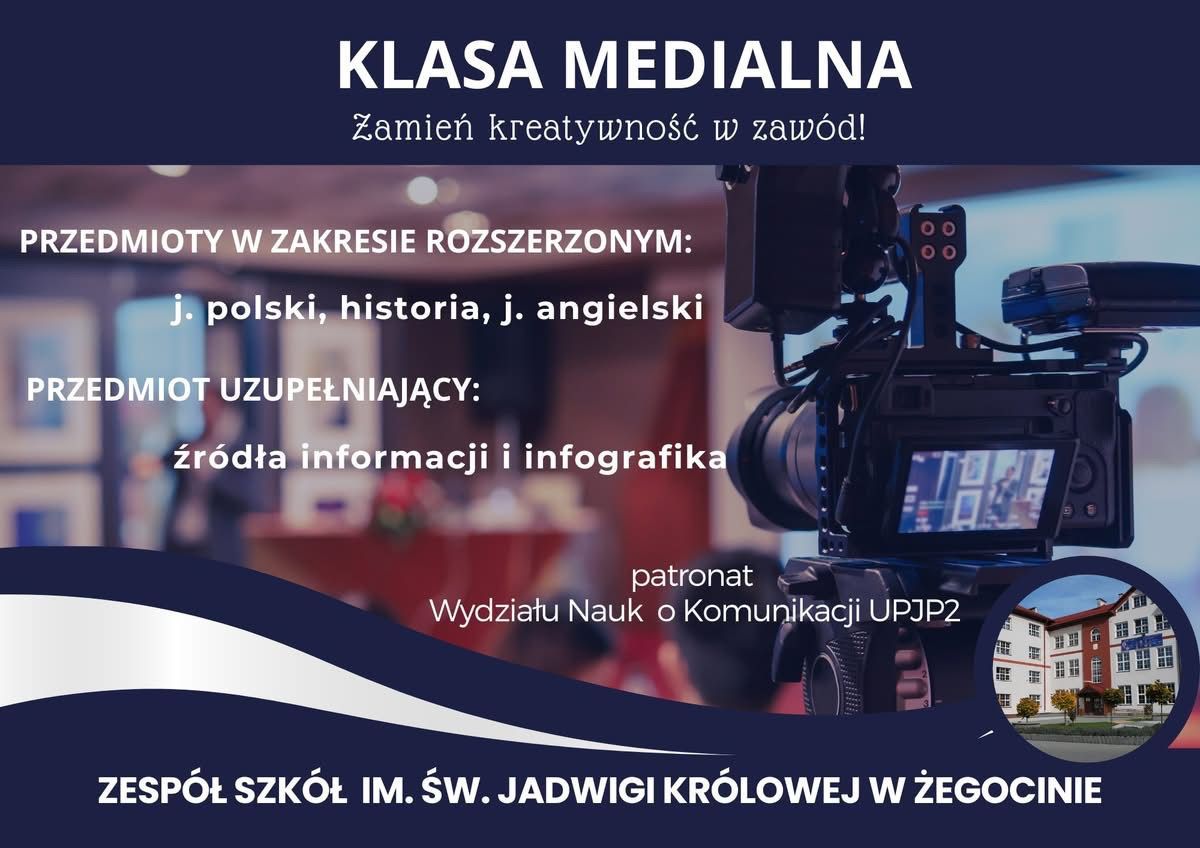 KLASA MEDIALNA

Zamień kreatywność w zawód!

PRZEDMIOTY W ZAKRESIE ROZSZERZONYM:

j. polski, historia, j. angielski

PRZEDMIOT UZUPEŁNIAJĄCY:

źródła informacji i infografika

patronat
Wydziału Nauk o Komunikacji UPJP2

ZESPÓŁ SZKÓŁ IM. ŚW. JADWIGI KRÓLOWEJ W ŻEGOCINIE